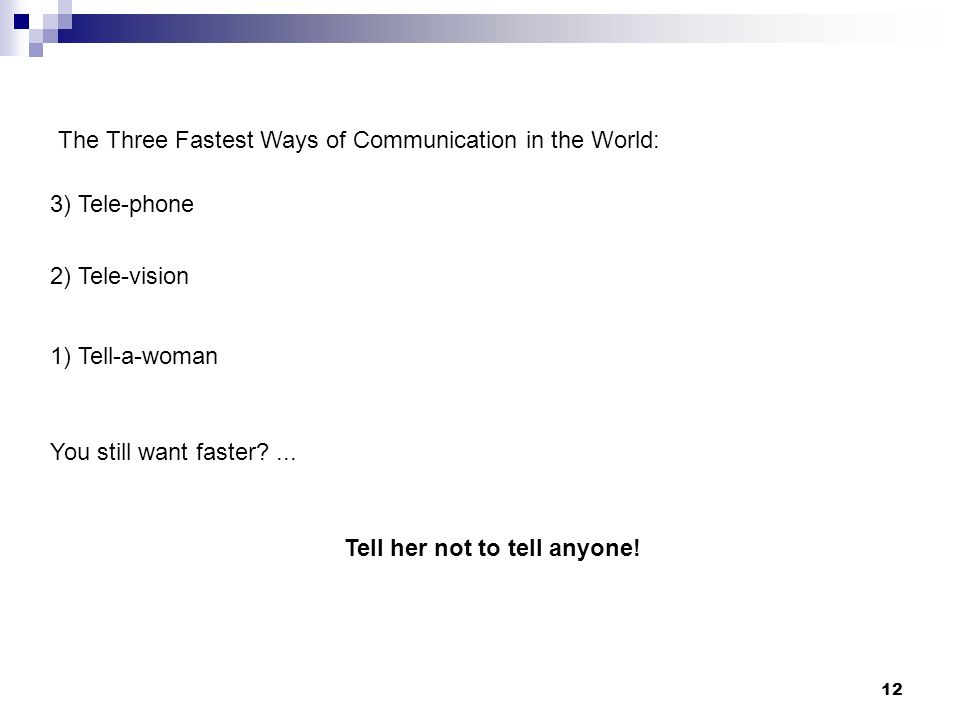 The Three Fastest Ways of Communication in the World:

3) Tele-phone

2) Tele-vision

1) Tell-a-woman

You still want faster? ...

Tell her not to tell anyone!

12